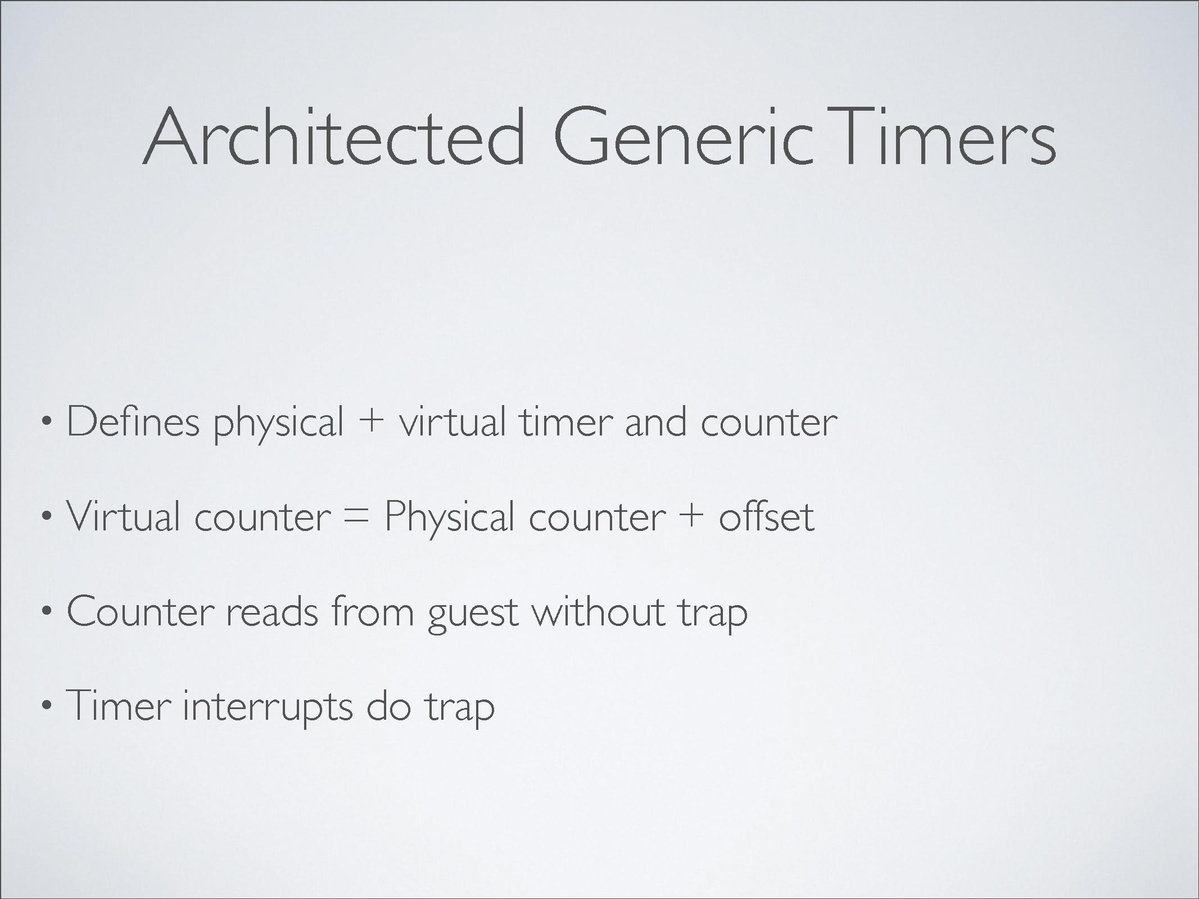 Architected Generic Timers

• Defines physical + virtual timer and counter

• Virtual counter = Physical counter + offset

• Counter reads from guest without trap

• Timer interrupts do trap